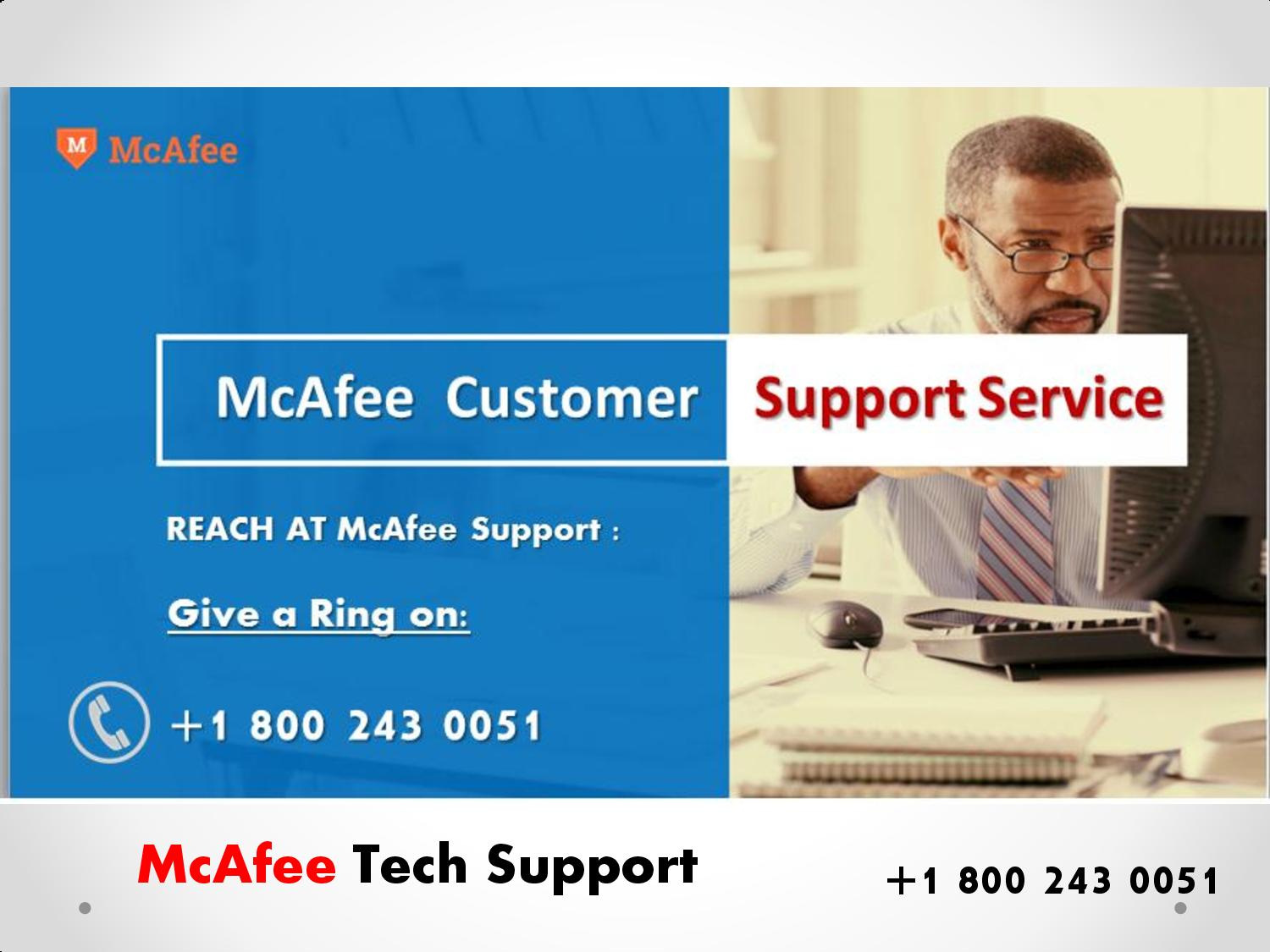 M McAfee

McAfee Customer Support Service

REACH AT McAfee Support :

Give a Ring on:

+1 800 243 0051

McAfee Tech Support

+1 800 243 0051